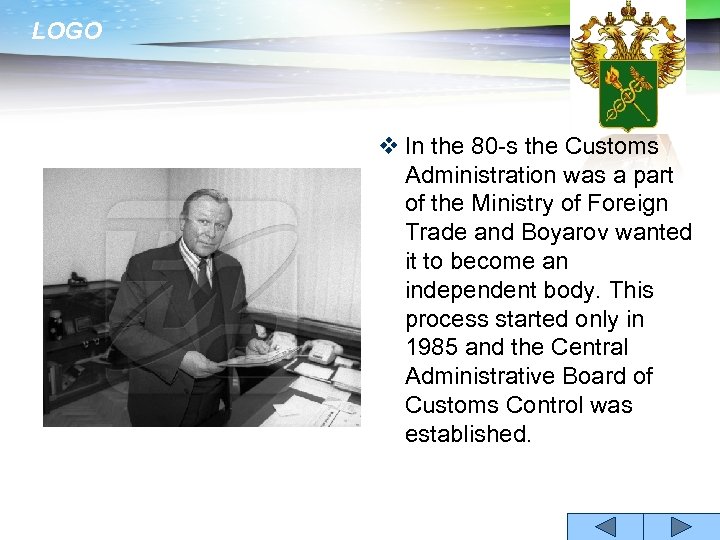 LOGO

❖ In the 80-s the Customs Administration was a part of the Ministry of Foreign Trade and Boyarov wanted it to become an independent body. This process started only in 1985 and the Central Administrative Board of Customs Control was established.